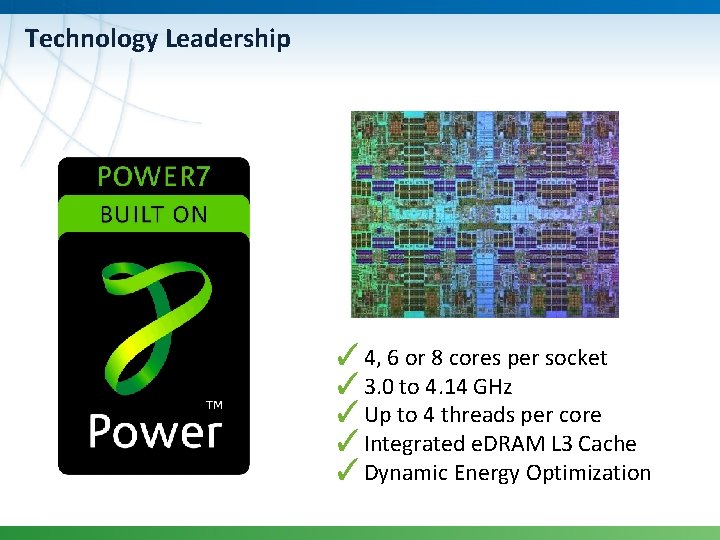 Technology Leadership

POWER7
BUILT ON
Power™

✓ 4, 6 or 8 cores per socket
✓ 3.0 to 4.14 GHz
✓ Up to 4 threads per core
✓ Integrated eDRAM L3 Cache
✓ Dynamic Energy Optimization